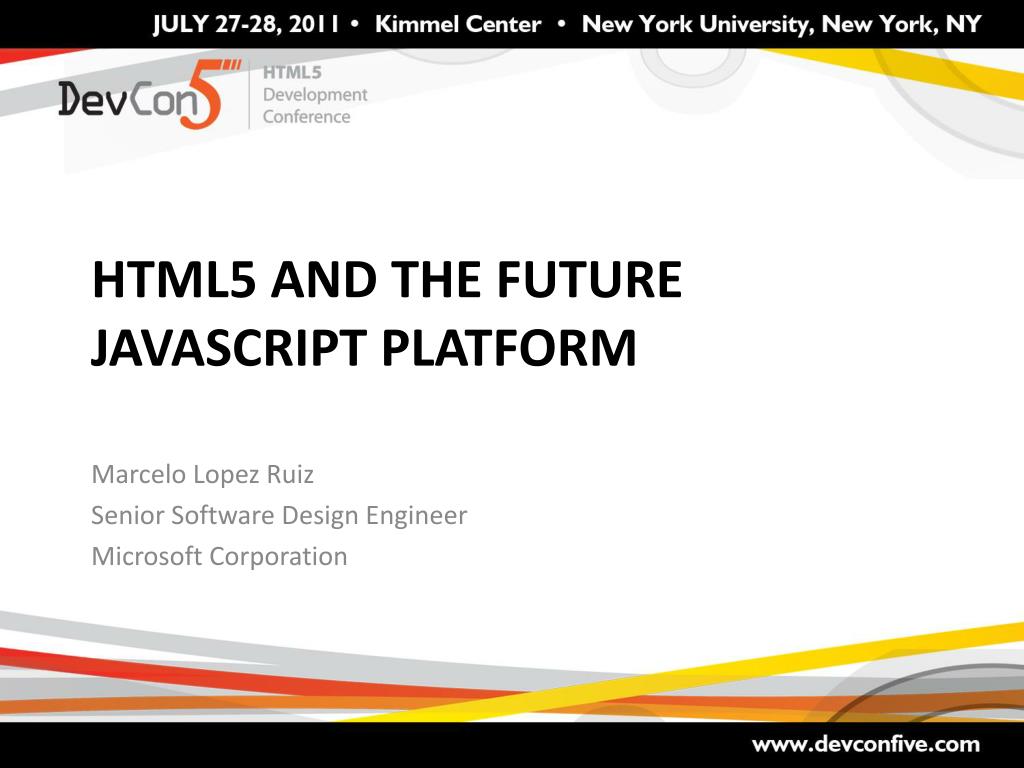 JULY 27-28, 2011 • Kimmel Center • New York University, New York, NY

DevCon5 HTML5 Development Conference

HTML5 AND THE FUTURE JAVASCRIPT PLATFORM

Marcelo Lopez Ruiz
Senior Software Design Engineer
Microsoft Corporation

www.devconfive.com